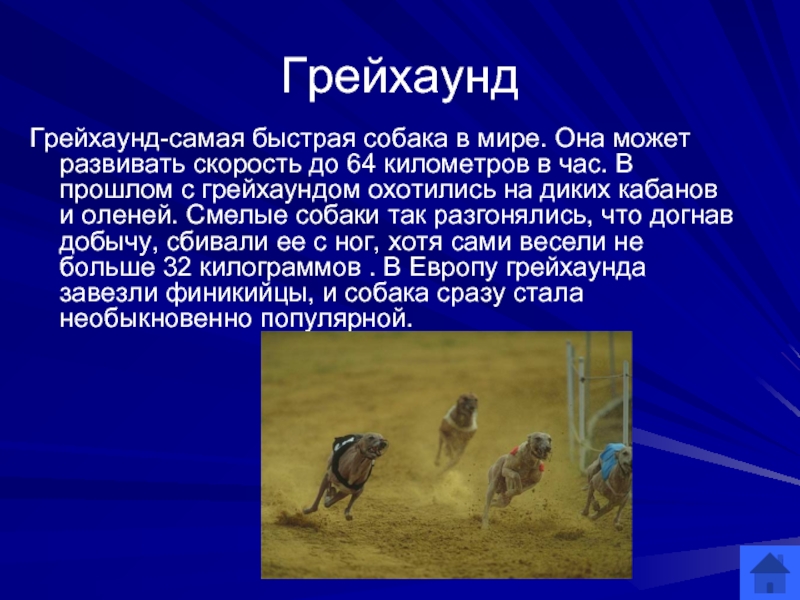 Грейхаунд

Грейхаунд-самая быстрая собака в мире. Она может развивать скорость до 64 километров в час. В прошлом с грейхаундом охотились на диких кабанов и оленей. Смелые собаки так разгонялись, что догнав добычу, сбивали ее с ног, хотя сами весели не больше 32 килограммов . В Европу грейхаунда завезли финикийцы, и собака сразу стала необыкновенно популярной.